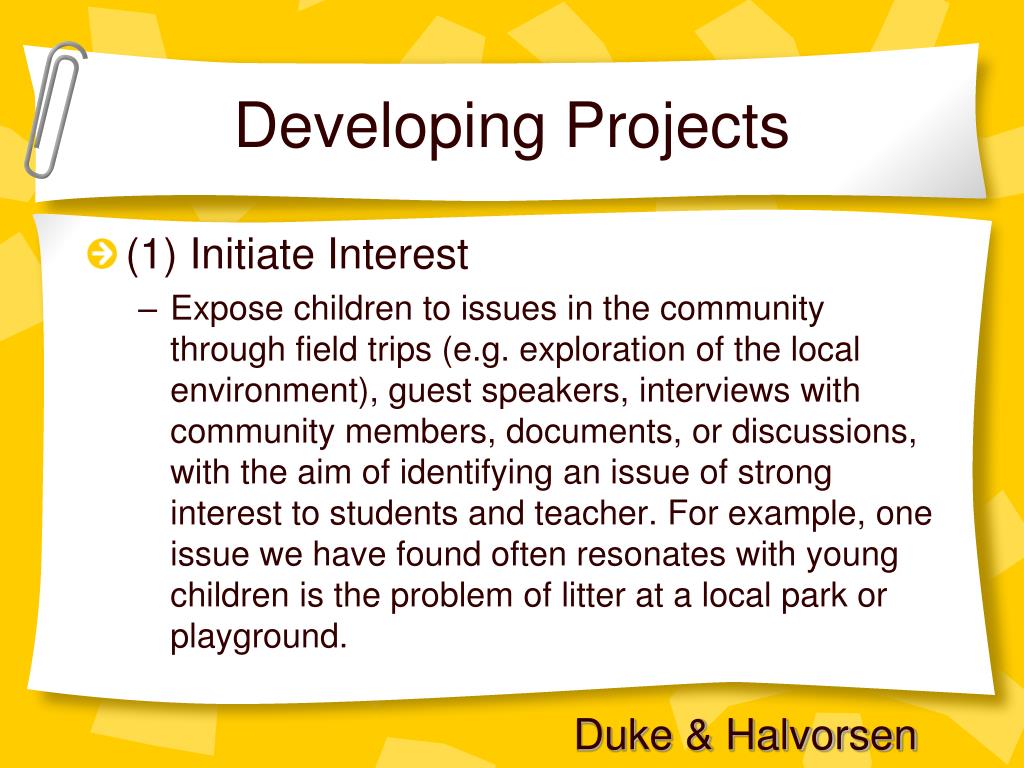 Developing Projects

(1) Initiate Interest

– Expose children to issues in the community through field trips (e.g. exploration of the local environment), guest speakers, interviews with community members, documents, or discussions, with the aim of identifying an issue of strong interest to students and teacher. For example, one issue we have found often resonates with young children is the problem of litter at a local park or playground.

Duke & Halvorsen